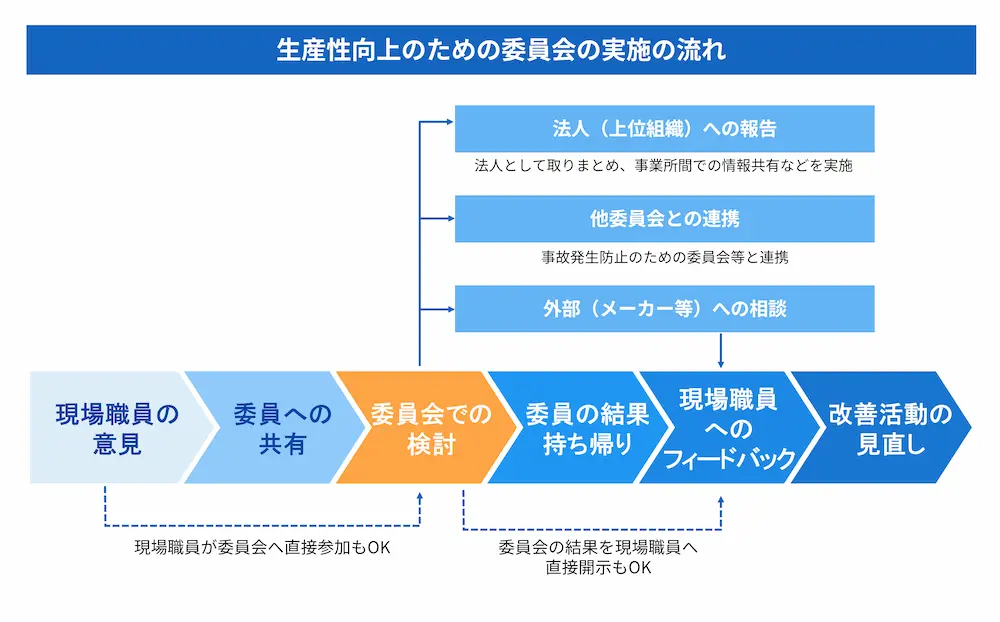 生産性向上のための委員会の実施の流れ

法人（上位組織）への報告

法人として取りまとめ、事業所間での情報共有などを実施

他委員会との連携

事故発生防止のための委員会等と連携

外部（メーカー等）への相談

現場職員の意見

委員への共有

委員会での検討

委員の結果持ち帰り

現場職員へのフィードバック

改善活動の見直し

現場職員が委員会へ直接参加もOK

委員会の結果を現場職員へ直接開示もOK